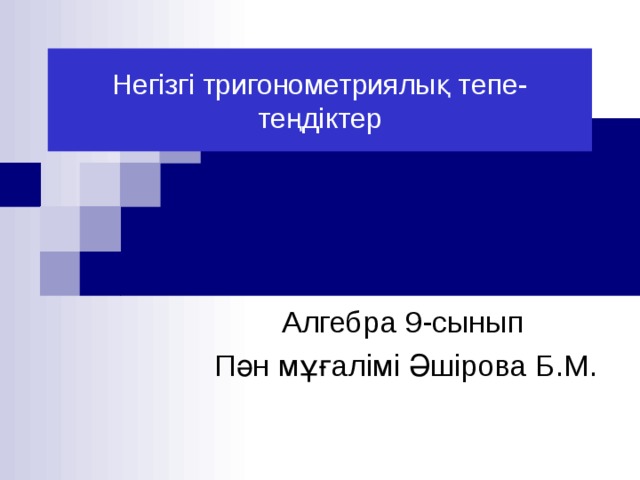 Негізгі тригонометриялық тепе-теңдіктер

Алгебра 9-сынып
Пән мұғалімі Әшірова Б.М.